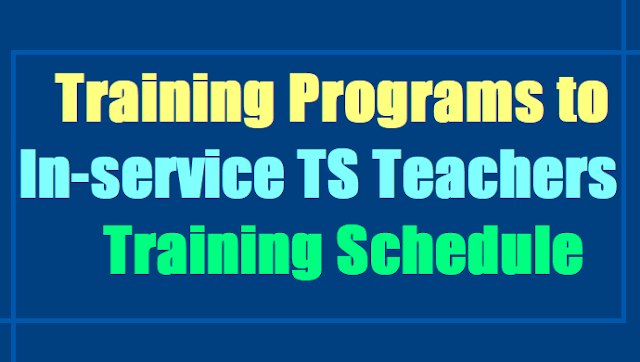 Training Programs to
In-service TS Teachers
Training Schedule